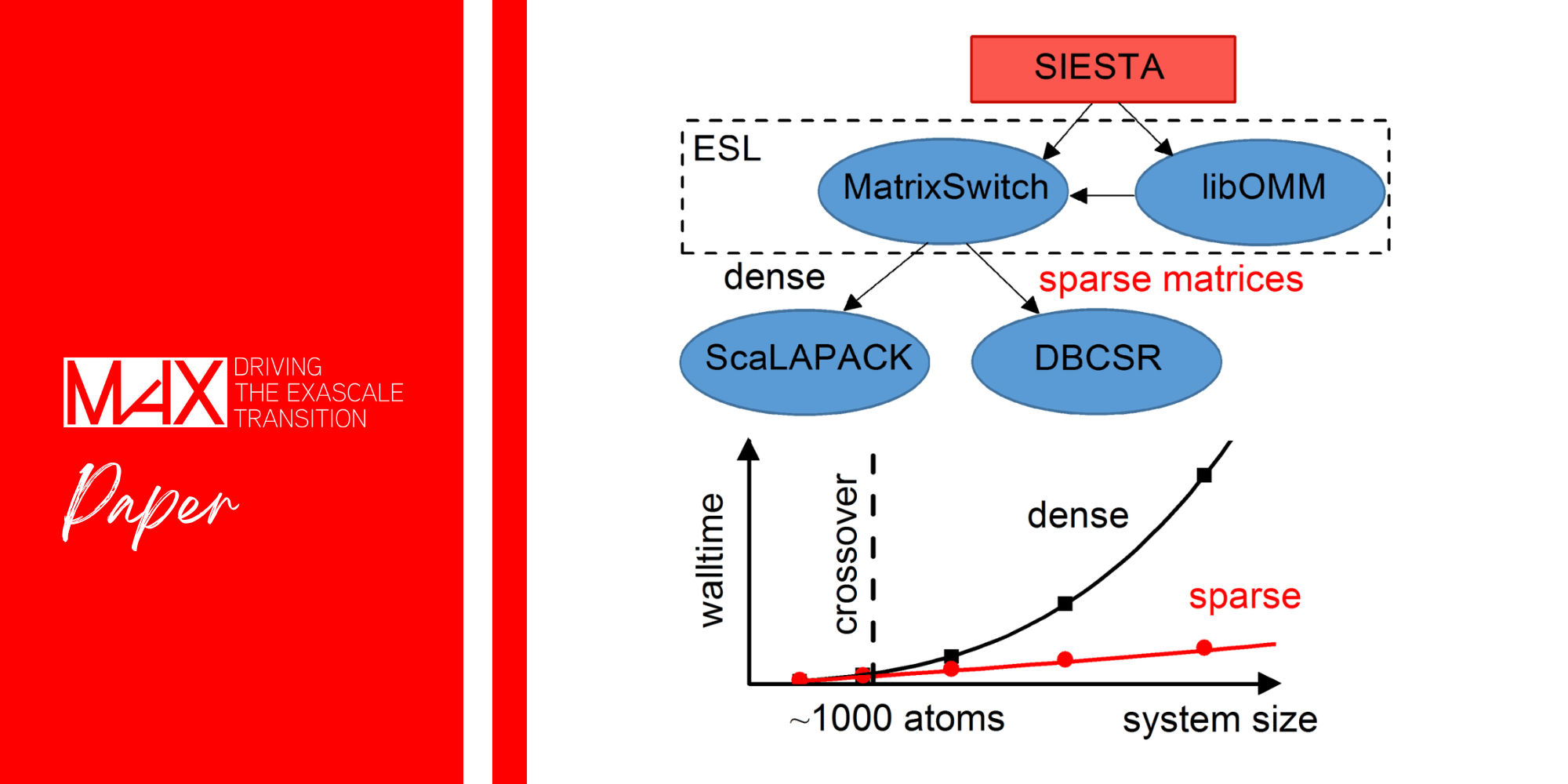 MAX DRIVING THE EXASCALE TRANSITION

Paper

SIESTA

ESL

MatrixSwitch

libOMM

dense

sparse matrices

ScaLAPACK

DBCSR

walltime

crossover

dense

sparse

~1000 atoms

system size